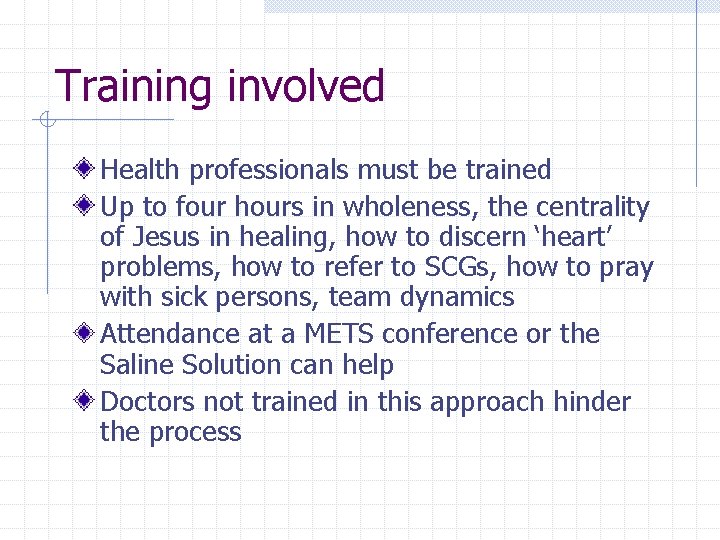 Training involved

Health professionals must be trained
Up to four hours in wholeness, the centrality of Jesus in healing, how to discern ‘heart’ problems, how to refer to SCGs, how to pray with sick persons, team dynamics
Attendance at a METS conference or the Saline Solution can help
Doctors not trained in this approach hinder the process